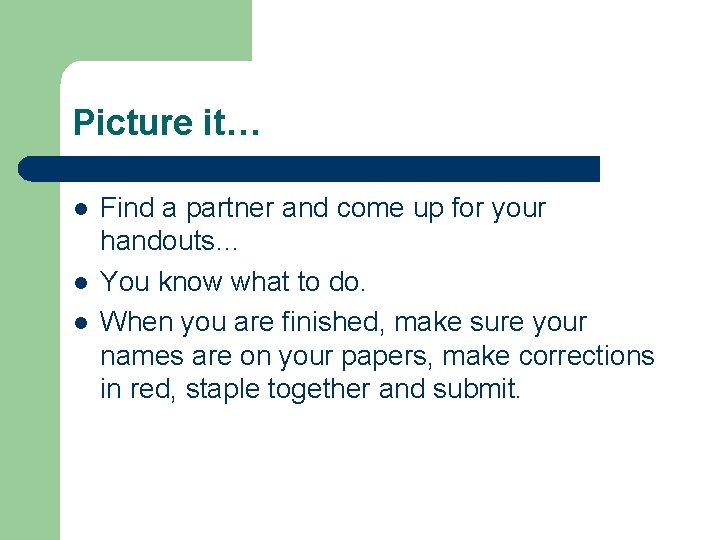 Picture it…

- Find a partner and come up for your handouts…
- You know what to do.
- When you are finished, make sure your names are on your papers, make corrections in red, staple together and submit.